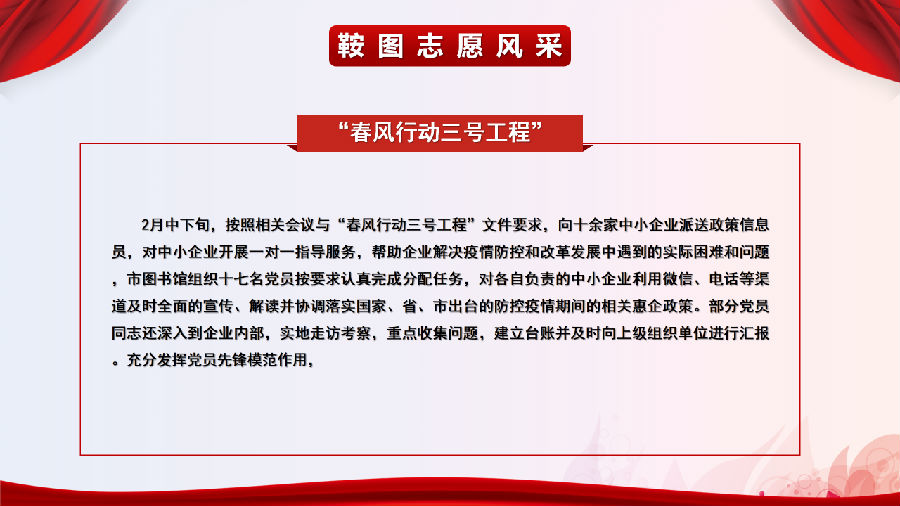 鞍图志愿风采

“春风行动三号工程”

2月中下旬，按照相关会议与“春风行动三号工程”文件要求，向十余家中小企业派送政策信息员，对中小企业开展一对一指导服务，帮助企业解决疫情防控和改革发展中遇到的实际困难和问题，市图书馆组织十七名党员按要求认真完成分配任务，对各自负责的中小企业利用微信、电话等渠道及时全面的宣传、解读并协调落实国家、省、市出台的防控疫情期间的相关惠企政策。部分党员同志还深入到企业内部，实地走访考察，重点收集问题，建立台账并及时向上级组织单位进行汇报。充分发挥党员先锋模范作用，